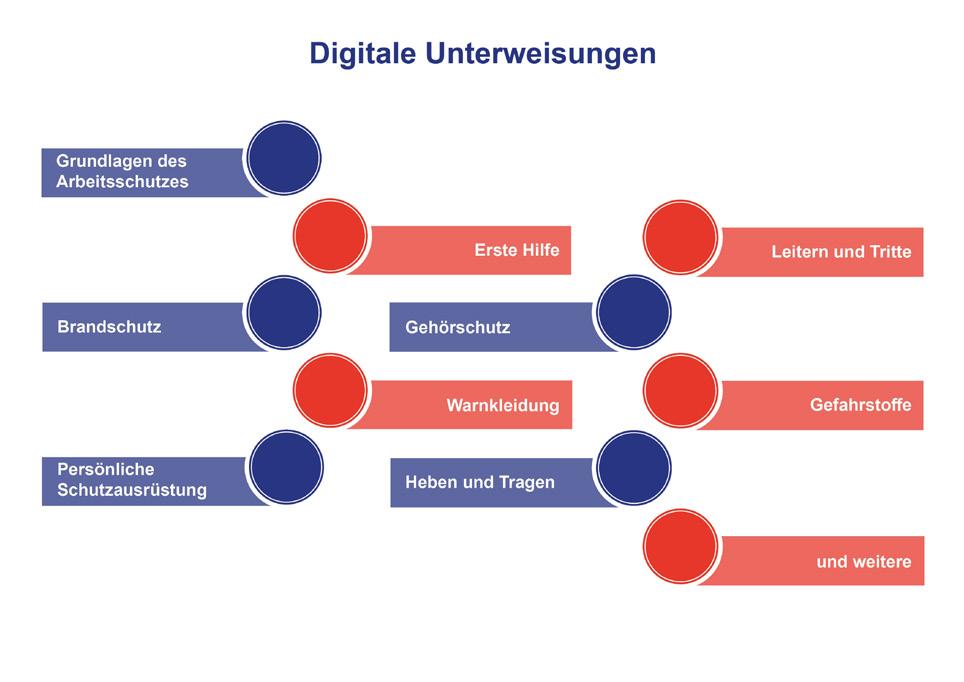 Digitale Unterweisungen

Grundlagen des Arbeitsschutzes

Erste Hilfe

Brandschutz

Warnkleidung

Persönliche Schutzausrüstung

Leitern und Tritte

Gehörschutz

Gefahrstoffe

Heben und Tragen

und weitere